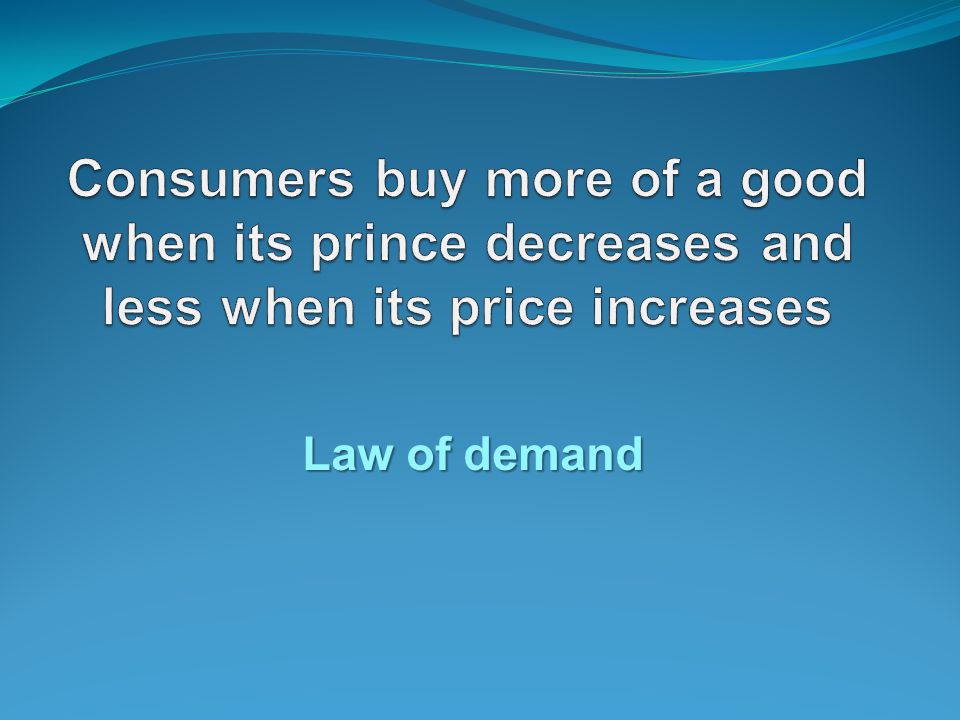 Consumers buy more of a good when its prince decreases and less when its price increases

Law of demand